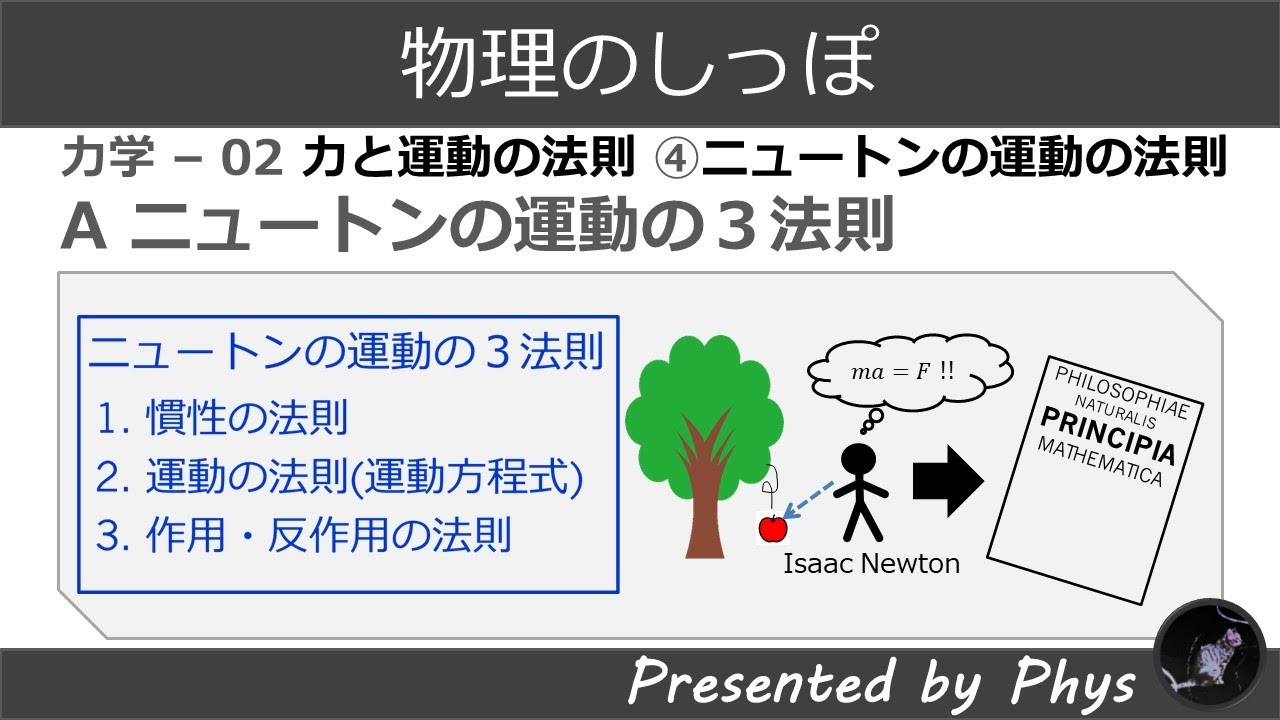 物理のしっぽ

力学 – 02 力と運動の法則 ④ニュートンの運動の法則

A ニュートンの運動の３法則

ニュートンの運動の３法則
1. 慣性の法則
2. 運動の法則(運動方程式)
3. 作用・反作用の法則

$ma = F$ !!

Isaac Newton

PHILOSOPHIAE NATURALIS PRINCIPIA MATHEMATICA

Presented by Phys